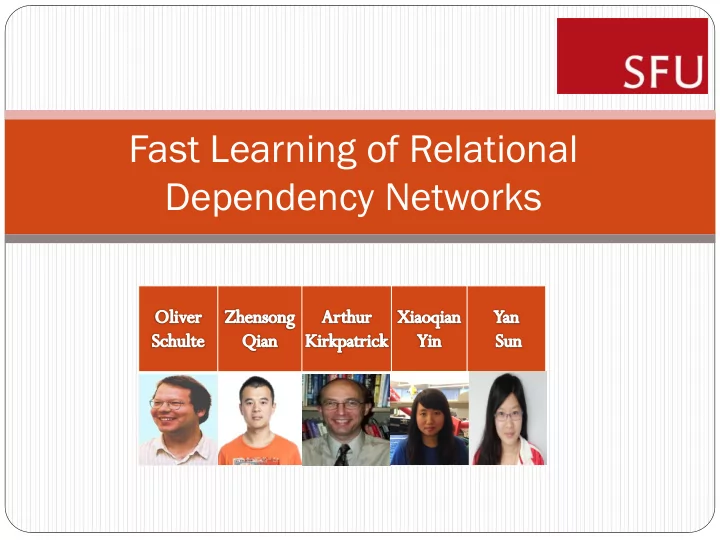 SFU

Fast Learning of Relational Dependency Networks

| Oliver Schulte | Zhensong Qian | Arthur Kirkpatrick | Xiaoqian Yin | Yan Sun |
|---|---|---|---|---|